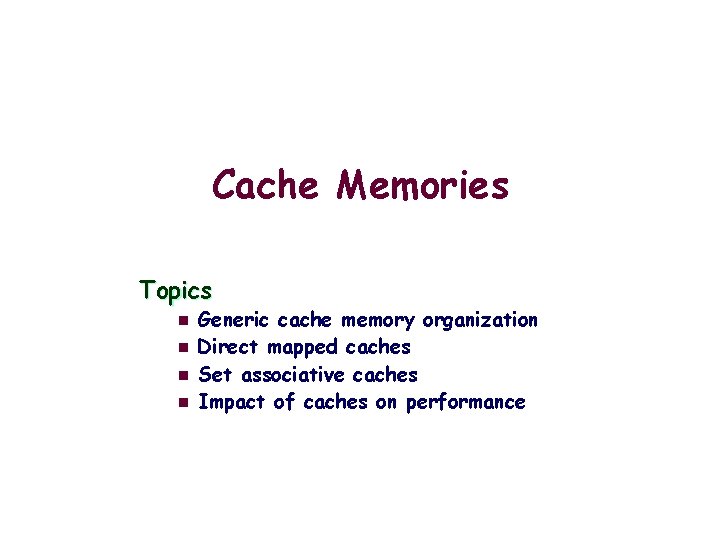 Cache Memories

Topics

- Generic cache memory organization
- Direct mapped caches
- Set associative caches
- Impact of caches on performance